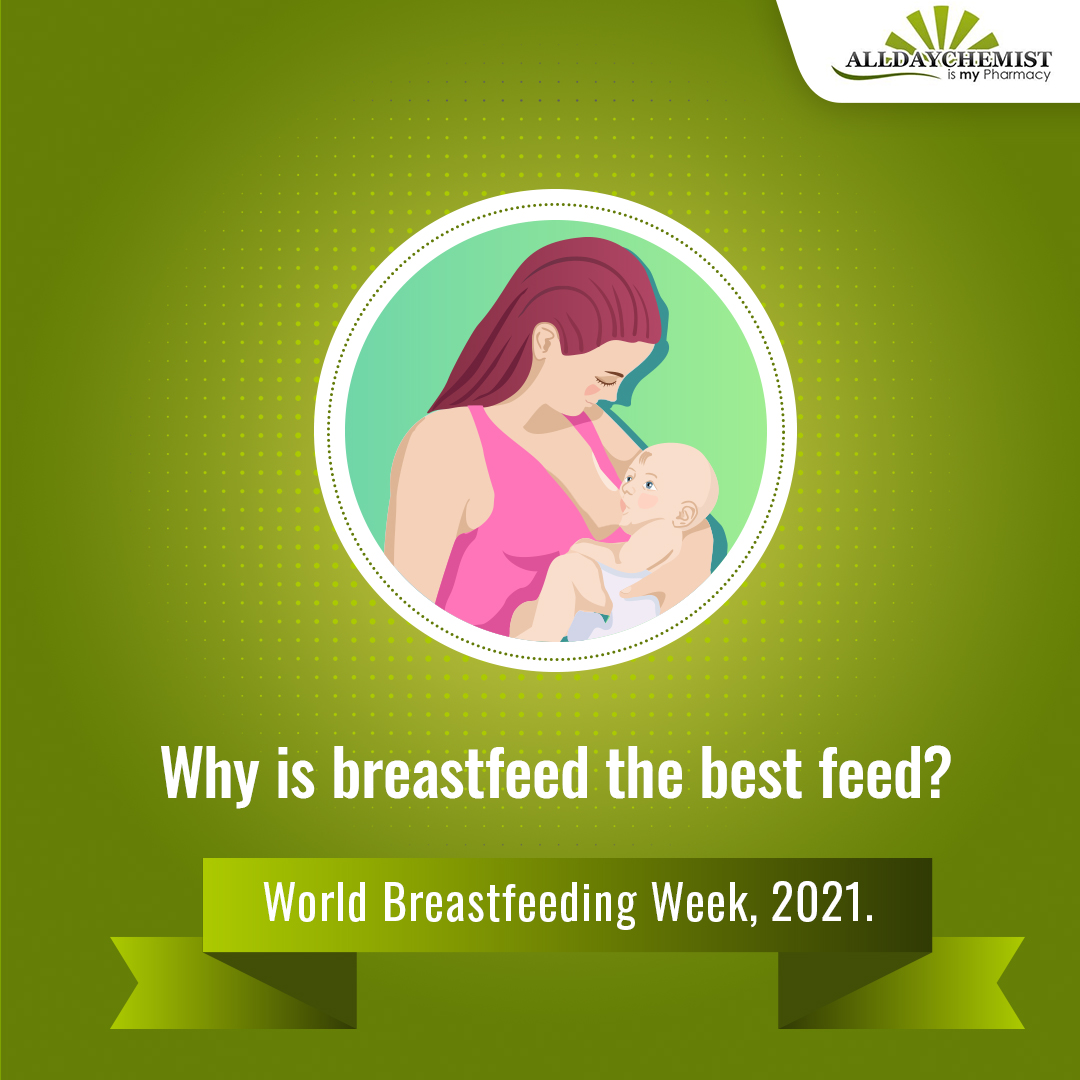 ALLDAYCHEMIST
is my Pharmacy

Why is breastfeed the best feed?

World Breastfeeding Week, 2021.